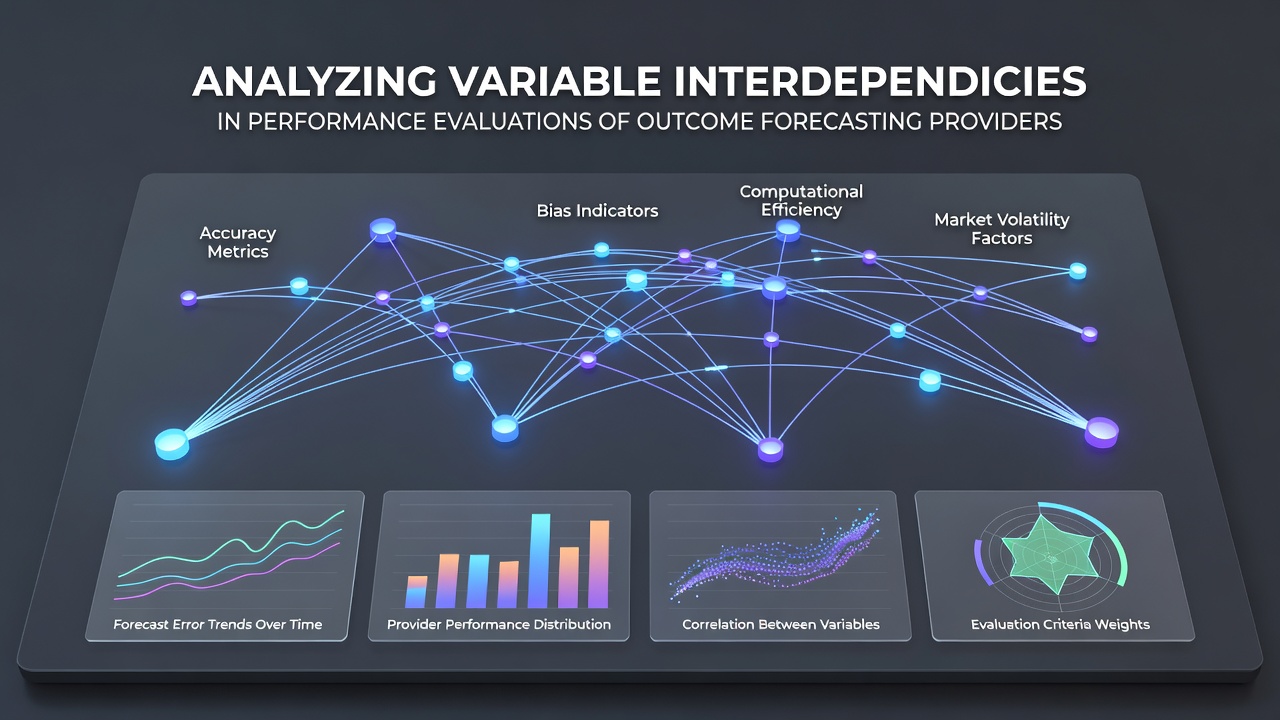 ANALYZING VARIABLE INTERDEPENDICIES
IN PERFORMANCE EVALUATIONS OF OUTCOME FORECASTING PROVIDERS

Accuracy Metrics

Bias Indicators

Computational Efficiency

Market Volatility Factors

Forecast Error Trends Over Time

Provider Performance Distribution

Correlation Between Variables

Evaluation Criteria Weights